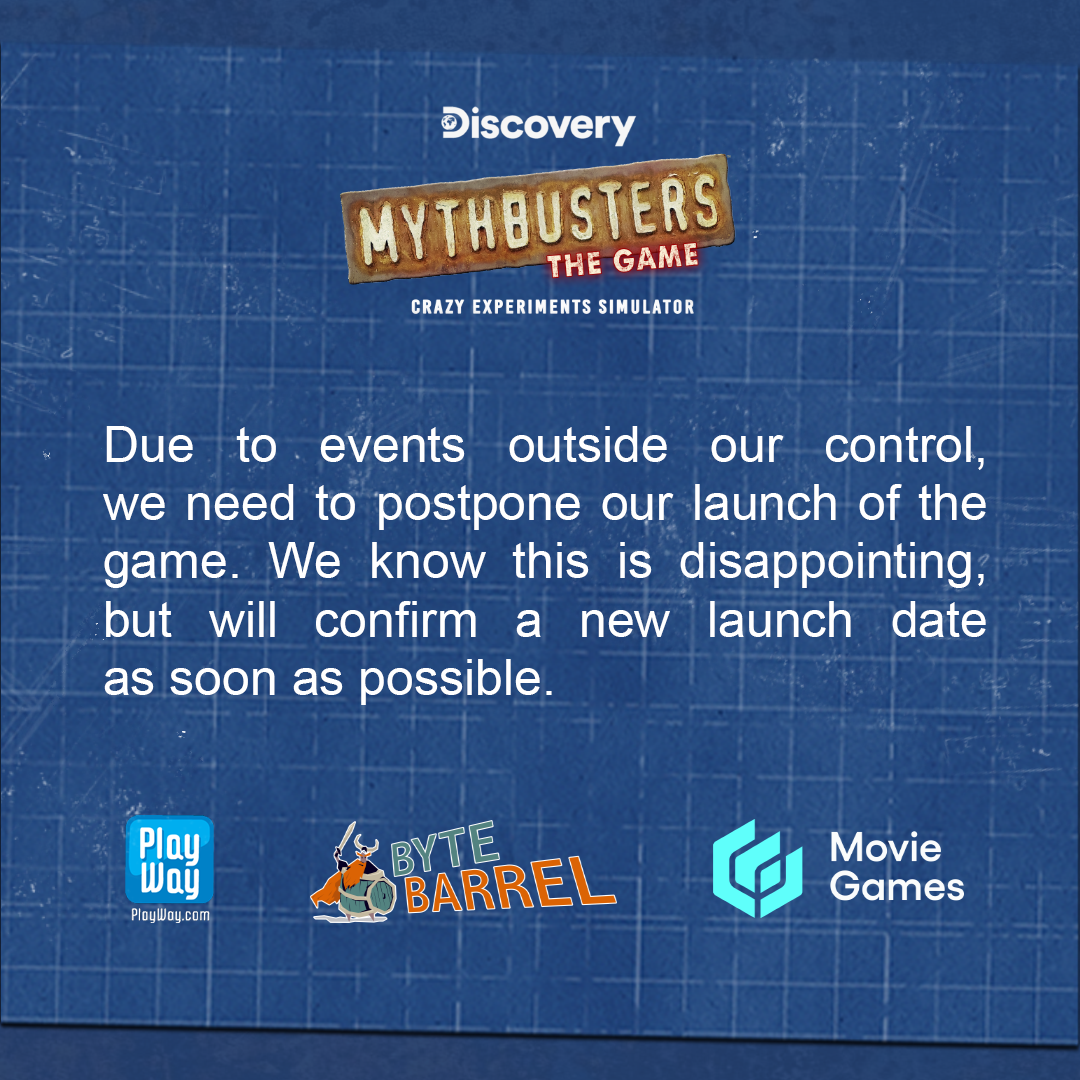 Discovery

MYTHBUSTERS
THE GAME
CRAZY EXPERIMENTS SIMULATOR

Due to events outside our control, we need to postpone our launch of the game. We know this is disappointing, but will confirm a new launch date as soon as possible.

Play Way
PlayWay.com

BYTE BARREL

Movie Games